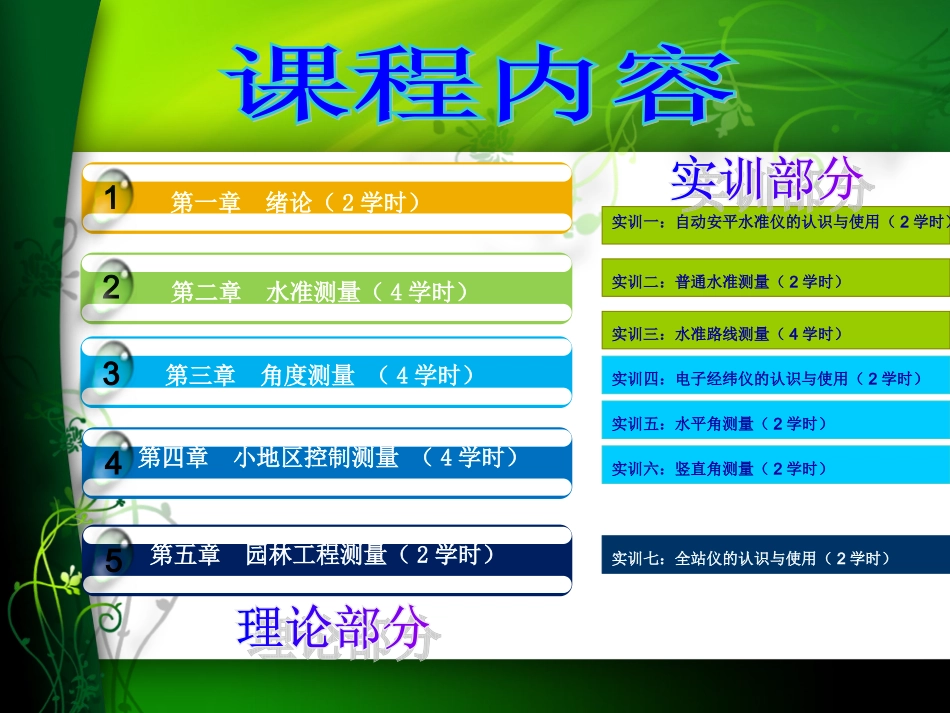 课程内容

1 第一章 绪论（2学时）

2 第二章 水准测量（4学时）

3 第三章 角度测量 （4学时）

4 第四章 小地区控制测量 （4学时）

5 第五章 园林工程测量（2学时）

理论部分

实训部分

实训一：自动安平水准仪的认识与使用（2学时）

实训二：普通水准测量（2学时）

实训三：水准路线测量（4学时）

实训四：电子经纬仪的认识与使用（2学时）

实训五：水平角测量（2学时）

实训六：竖直角测量（2学时）

实训七：全站仪的认识与使用（2学时）